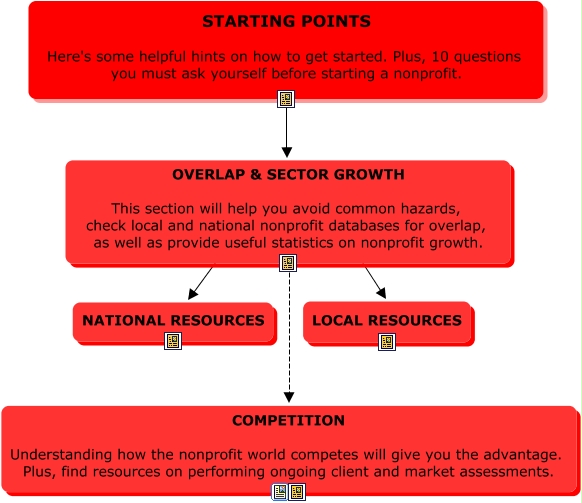 STARTING POINTS

Here's some helpful hints on how to get started. Plus, 10 questions you must ask yourself before starting a nonprofit.

OVERLAP & SECTOR GROWTH

This section will help you avoid common hazards, check local and national nonprofit databases for overlap, as well as provide useful statistics on nonprofit growth.

NATIONAL RESOURCES

LOCAL RESOURCES

COMPETITION

Understanding how the nonprofit world competes will give you the advantage. Plus, find resources on performing ongoing client and market assessments.